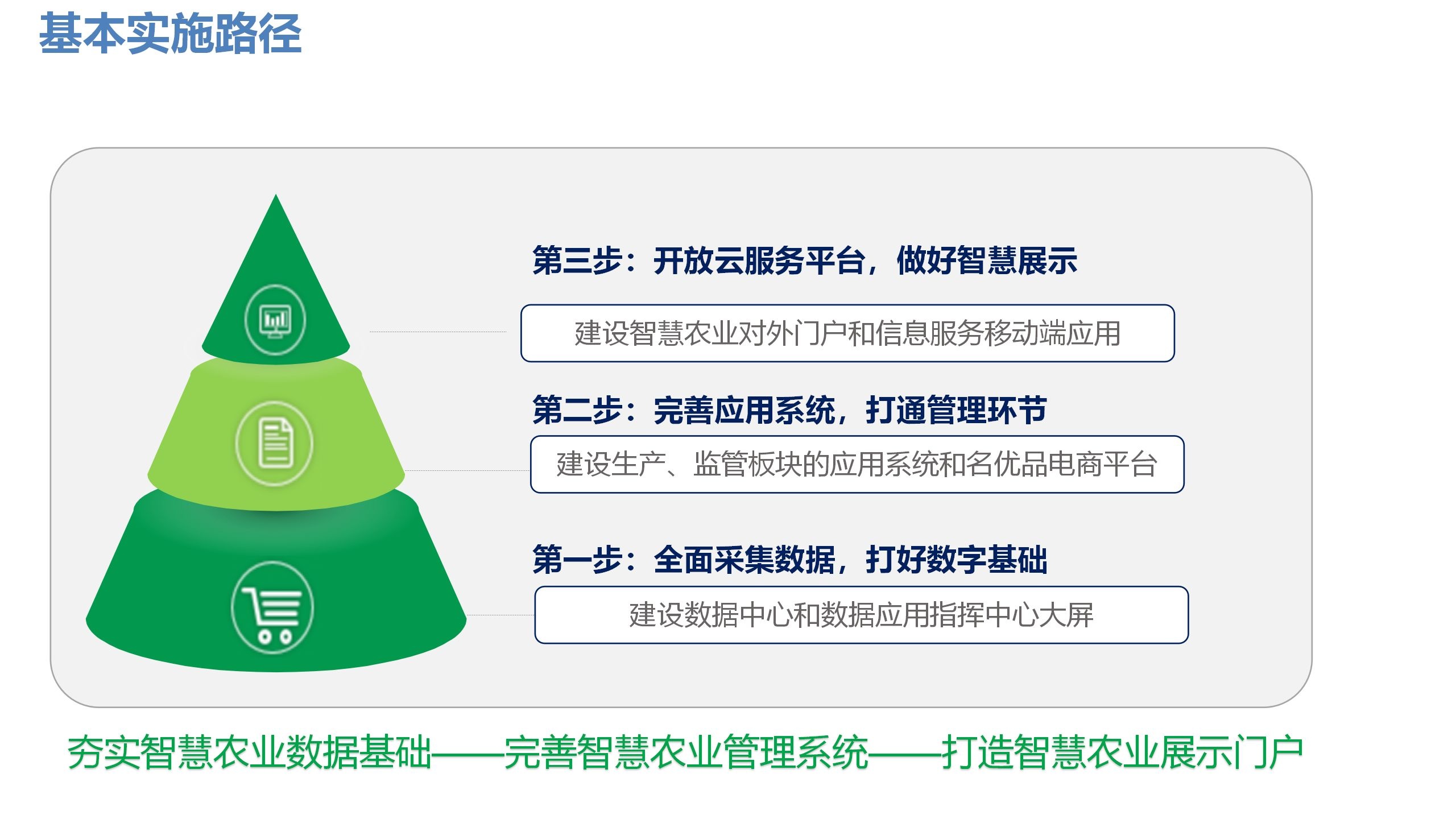 基本实施路径

第三步：开放云服务平台，做好智慧展示

建设智慧农业对外门户和信息服务移动端应用

第二步：完善应用系统，打通管理环节

建设生产、监管板块的应用系统和名优品电商平台

第一步：全面采集数据，打好数字基础

建设数据中心和数据应用指挥中心大屏

夯实智慧农业数据基础——完善智慧农业管理系统——打造智慧农业展示门户